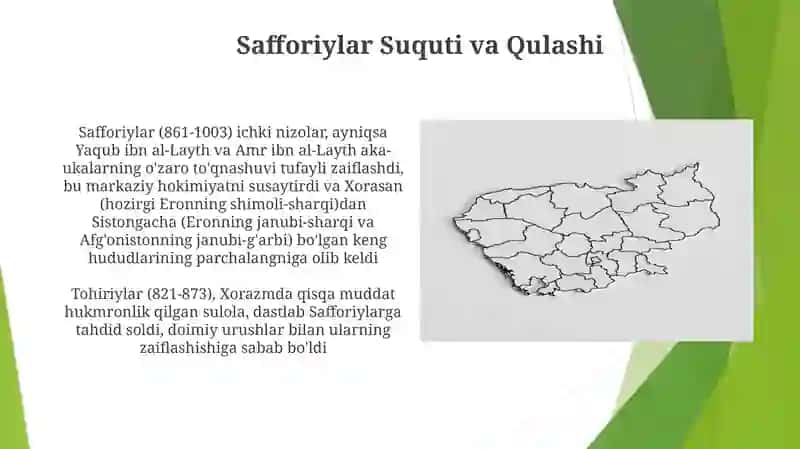 Safforiylar Suquti va Qulashi

Safforiylar (861-1003) ichki nizolar, ayniqsa Yaqub ibn al-Layth va Amr ibn al-Layth aka-ukalarning o'zaro to'qnashuvi tufayli zaiflashdi, bu markaziy hokimiyatni susaytirdi va Xorasan (hozirgi Eronning shimoli-sharqi)dan Sistongacha (Eronning janubi-sharqi va Afg'onistonning janubi-g'arbi) bo'lgan keng hududlarining parchalangniga olib keldi

Tohiriylar (821-873), Xorazmda qisqa muddat hukmronlik qilgan sulola, dastlab Safforiylarga tahdid soldi, doimiy urushlar bilan ularning zaiflashishiga sabab bo'ldi